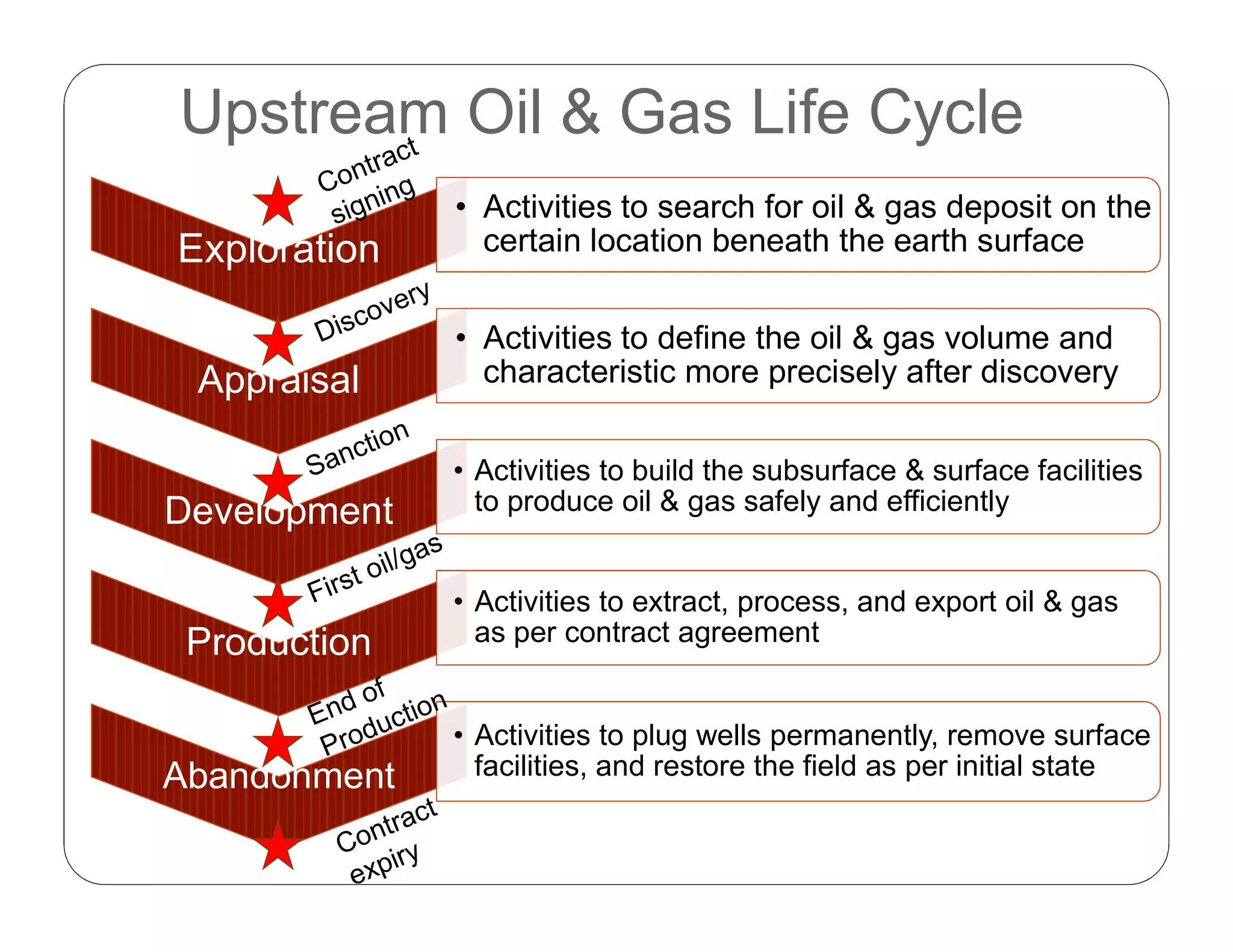 Upstream Oil & Gas Life Cycle

Contract signing

Exploration

• Activities to search for oil & gas deposit on the certain location beneath the earth surface

Discovery

Appraisal

• Activities to define the oil & gas volume and characteristic more precisely after discovery

Sanction

Development

• Activities to build the subsurface & surface facilities to produce oil & gas safely and efficiently

First oil/gas

Production

• Activities to extract, process, and export oil & gas as per contract agreement

End of Production

Abandonment

• Activities to plug wells permanently, remove surface facilities, and restore the field as per initial state

Contract expiry